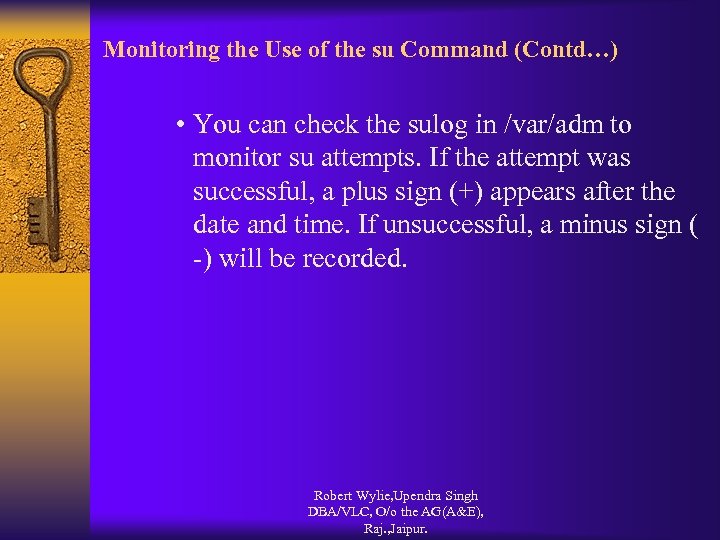 Monitoring the Use of the su Command (Contd…)

• You can check the sulog in /var/adm to monitor su attempts. If the attempt was successful, a plus sign (+) appears after the date and time. If unsuccessful, a minus sign ( -) will be recorded.

Robert Wylie,Upendra Singh DBA/VLC, O/o the AG(A&E), Raj.,Jaipur.